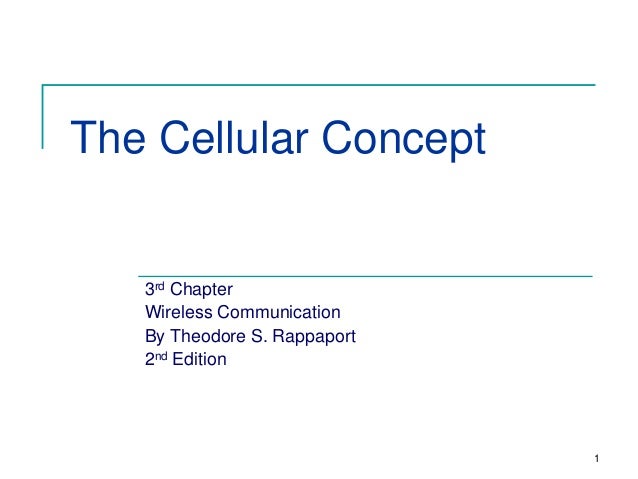 The Cellular Concept

3rd Chapter
Wireless Communication
By Theodore S. Rappaport
2nd Edition

1